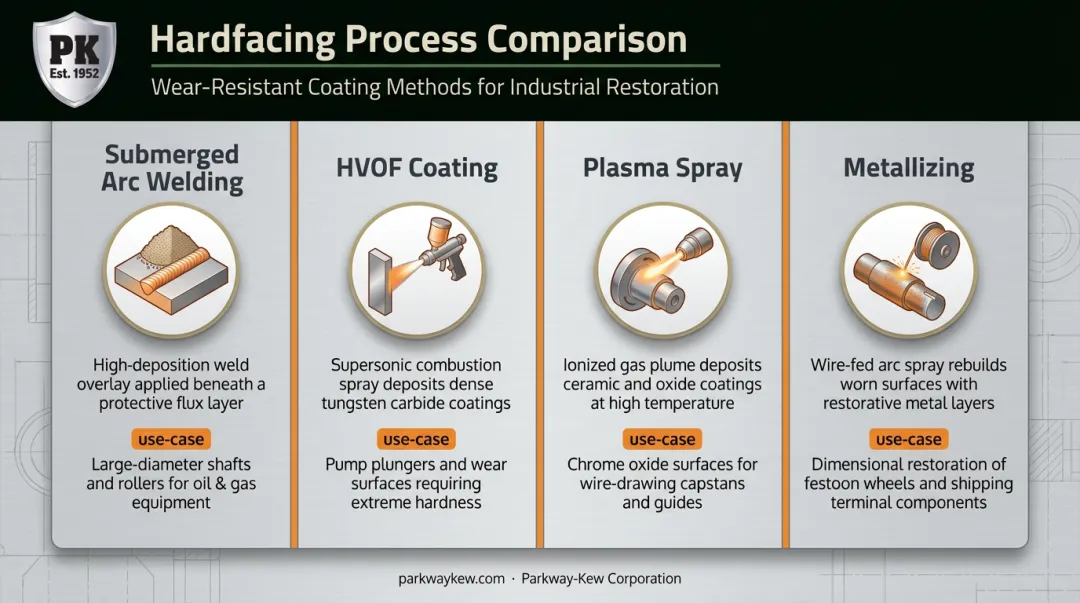 PK
Est. 1952

Hardfacing Process Comparison

Wear-Resistant Coating Methods for Industrial Restoration

Submerged Arc Welding

High-deposition weld overlay applied beneath a protective flux layer

use-case

Large-diameter shafts and rollers for oil & gas equipment

HVOF Coating

Supersonic combustion spray deposits dense tungsten carbide coatings

use-case

Pump plungers and wear surfaces requiring extreme hardness

Plasma Spray

Ionized gas plume deposits ceramic and oxide coatings at high temperature

use-case

Chrome oxide surfaces for wire-drawing capstans and guides

Metallizing

Wire-fed arc spray rebuilds worn surfaces with restorative metal layers

use-case

Dimensional restoration of festoon wheels and shipping terminal components

parkwaykew.com · Parkway-Kew Corporation